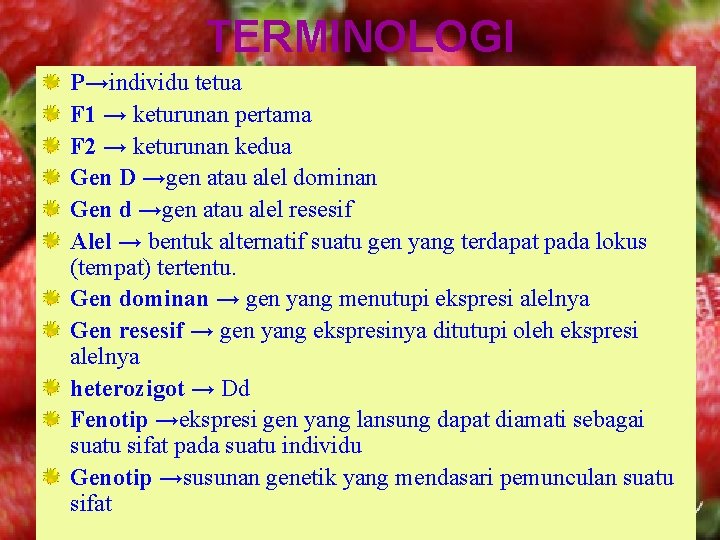 TERMINOLOGI

P→individu tetua

F1 → keturunan pertama

F2 → keturunan kedua

Gen D →gen atau alel dominan

Gen d →gen atau alel resesif

Alel → bentuk alternatif suatu gen yang terdapat pada lokus (tempat) tertentu.

Gen dominan → gen yang menutupi ekspresi alelnya

Gen resesif → gen yang ekspresinya ditutupi oleh ekspresi alelnya

heterozigot → Dd

Fenotip →ekspresi gen yang lansung dapat diamati sebagai suatu sifat pada suatu individu

Genotip →susunan genetik yang mendasari pemunculan suatu sifat